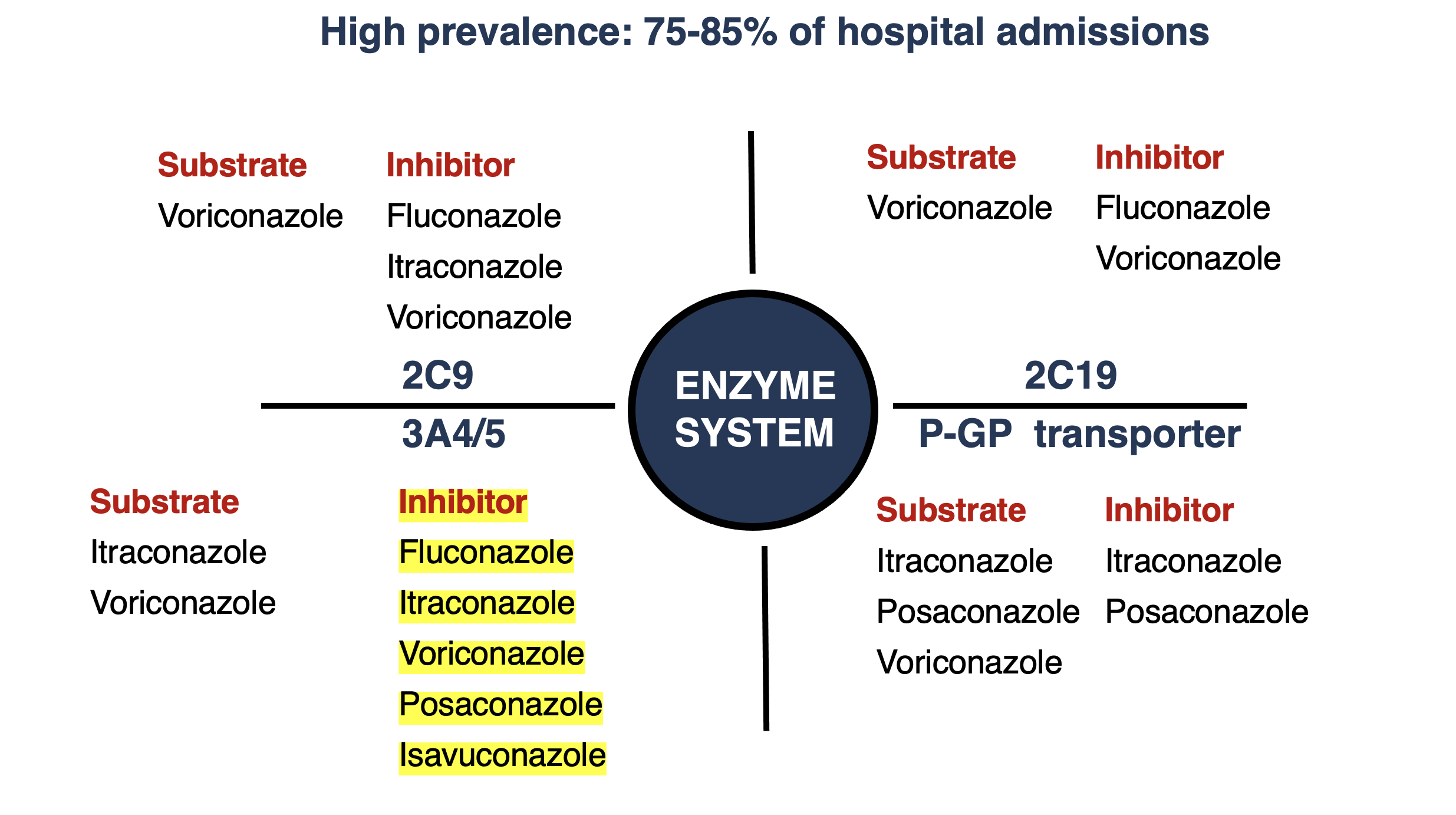 High prevalence: 75-85% of hospital admissions

Substrate
Voriconazole

Inhibitor
Fluconazole
Itraconazole
Voriconazole

2C9

Substrate
Voriconazole

Inhibitor
Fluconazole
Voriconazole

2C19

ENZYME SYSTEM

3A4/5

Substrate
Itraconazole
Voriconazole

Inhibitor
Fluconazole
Itraconazole
Voriconazole
Posaconazole
Isavuconazole

P-GP transporter

Substrate
Itraconazole
Posaconazole
Voriconazole

Inhibitor
Itraconazole
Posaconazole